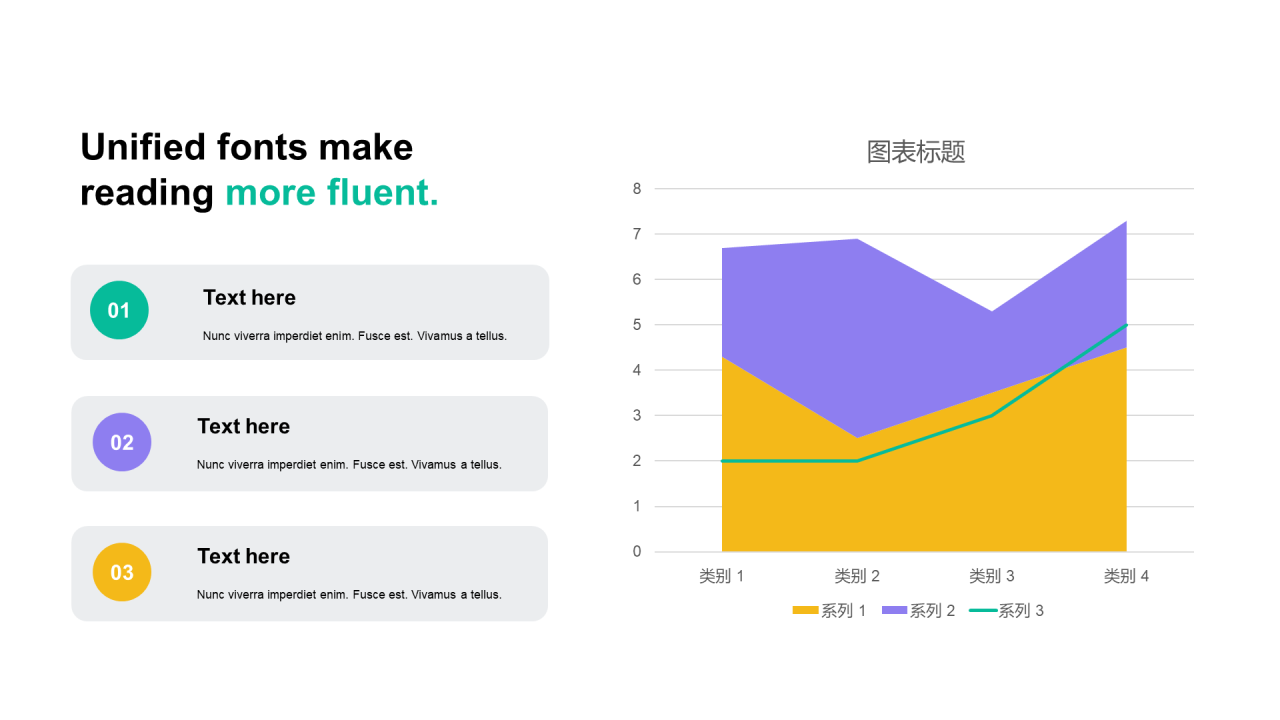 Unified fonts make reading more fluent.

01
Text here
Nunc viverra imperdiet enim. Fusce est. Vivamus a tellus.

02
Text here
Nunc viverra imperdiet enim. Fusce est. Vivamus a tellus.

03
Text here
Nunc viverra imperdiet enim. Fusce est. Vivamus a tellus.

图表标题
8
7
6
5
4
3
2
1
0
类别 1
类别 2
类别 3
类别 4
系列 1
系列 2
系列 3